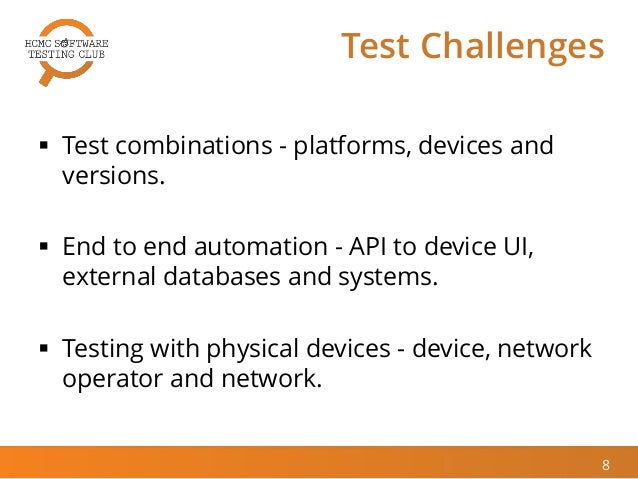 HCMC SOFTWARE
TESTING CLUB

Test Challenges

▪ Test combinations - platforms, devices and versions.

▪ End to end automation - API to device UI, external databases and systems.

▪ Testing with physical devices - device, network operator and network.

8